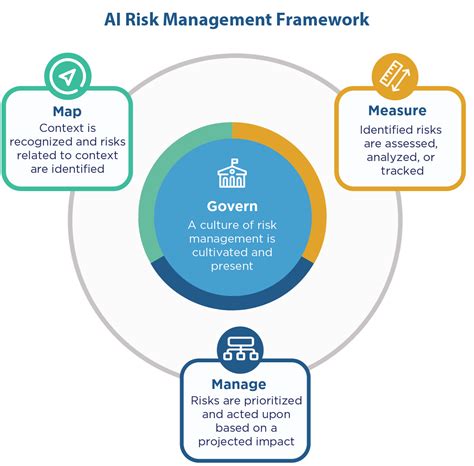 AI Risk Management Framework

Map
Context is recognized and risks related to context are identified

Measure
Identified risks are assessed, analyzed, or tracked

Govern
A culture of risk management is cultivated and present

Manage
Risks are prioritized and acted upon based on a projected impact